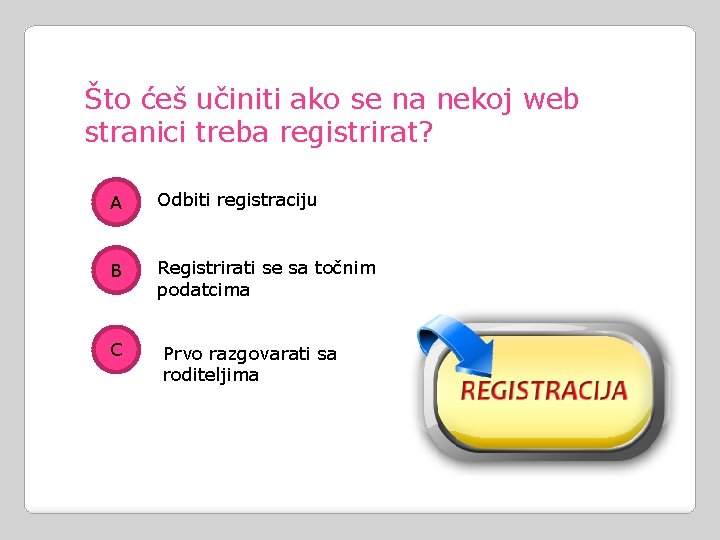 Što ćeš učiniti ako se na nekoj web stranici treba registrirat?

A Odbiti registraciju

B Registrirati se sa točnim podatcima

C Prvo razgovarati sa roditeljima

REGISTRACIJA